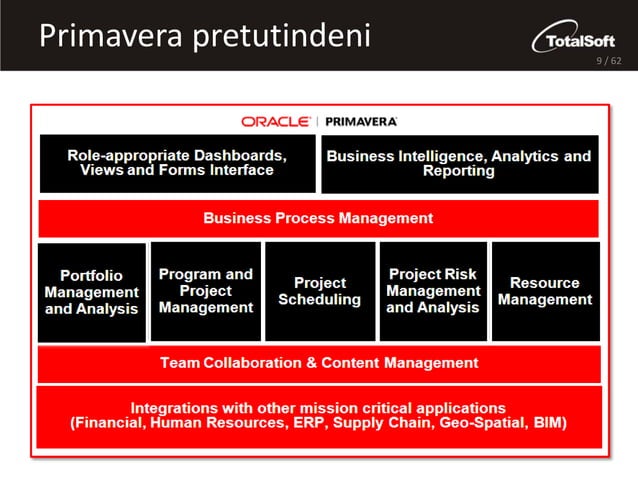 Primavera pretutindeni

TotalSoft

9 / 62

ORACLE | PRIMAVERA

Role-appropriate Dashboards, Views and Forms Interface

Business Intelligence, Analytics and Reporting

Business Process Management

Portfolio Management and Analysis

Program and Project Management

Project Scheduling

Project Risk Management and Analysis

Resource Management

Team Collaboration & Content Management

Integrations with other mission critical applications (Financial, Human Resources, ERP, Supply Chain, Geo-Spatial, BIM)